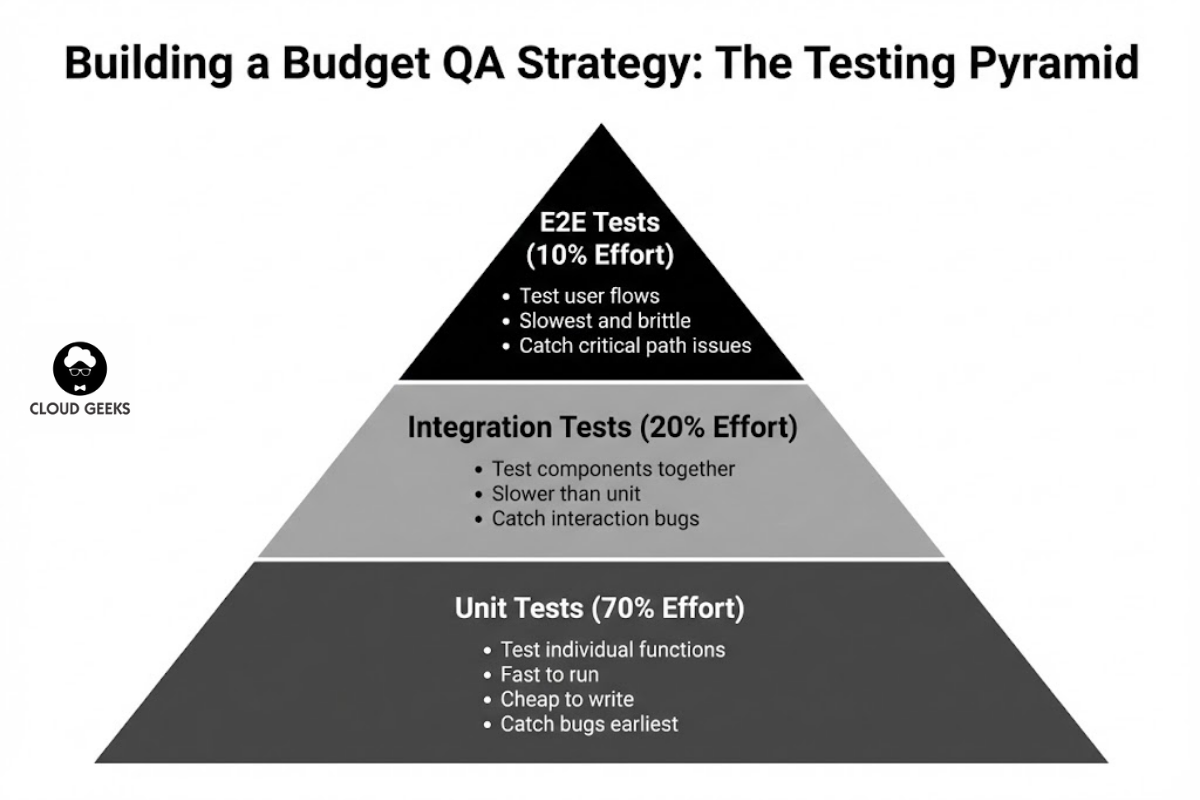 Building a Budget QA Strategy: The Testing Pyramid

E2E Tests
(10% Effort)

• Test user flows
• Slowest and brittle
• Catch critical path issues

CLOUD GEEKS

Integration Tests (20% Effort)

• Test components together
• Slower than unit
• Catch interaction bugs

Unit Tests (70% Effort)

• Test individual functions
• Fast to run
• Cheap to write
• Catch bugs earliest